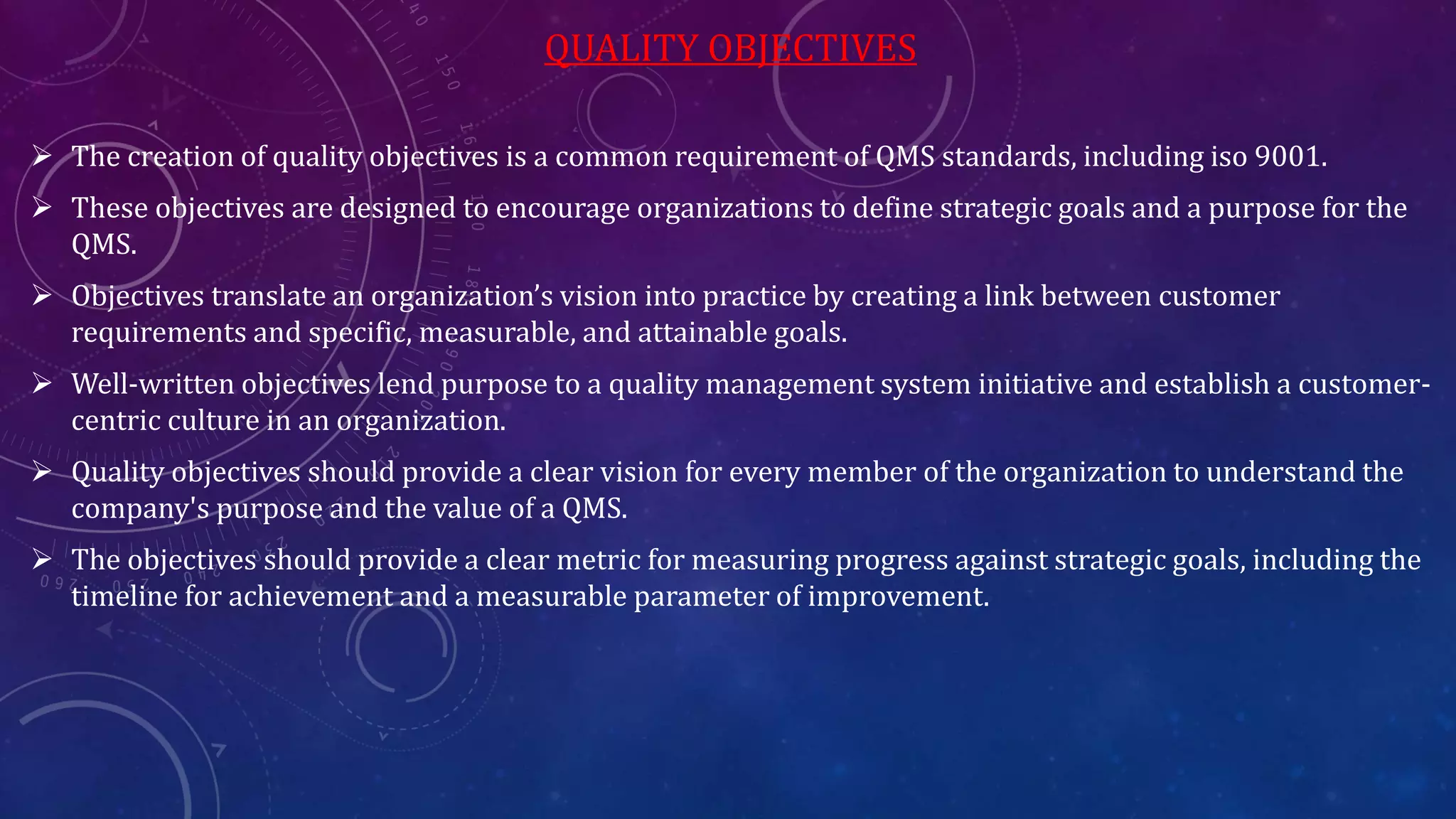 QUALITY OBJECTIVES

➢ The creation of quality objectives is a common requirement of QMS standards, including iso 9001.

➢ These objectives are designed to encourage organizations to define strategic goals and a purpose for the QMS.

➢ Objectives translate an organization’s vision into practice by creating a link between customer requirements and specific, measurable, and attainable goals.

➢ Well-written objectives lend purpose to a quality management system initiative and establish a customer-centric culture in an organization.

➢ Quality objectives should provide a clear vision for every member of the organization to understand the company's purpose and the value of a QMS.

➢ The objectives should provide a clear metric for measuring progress against strategic goals, including the timeline for achievement and a measurable parameter of improvement.